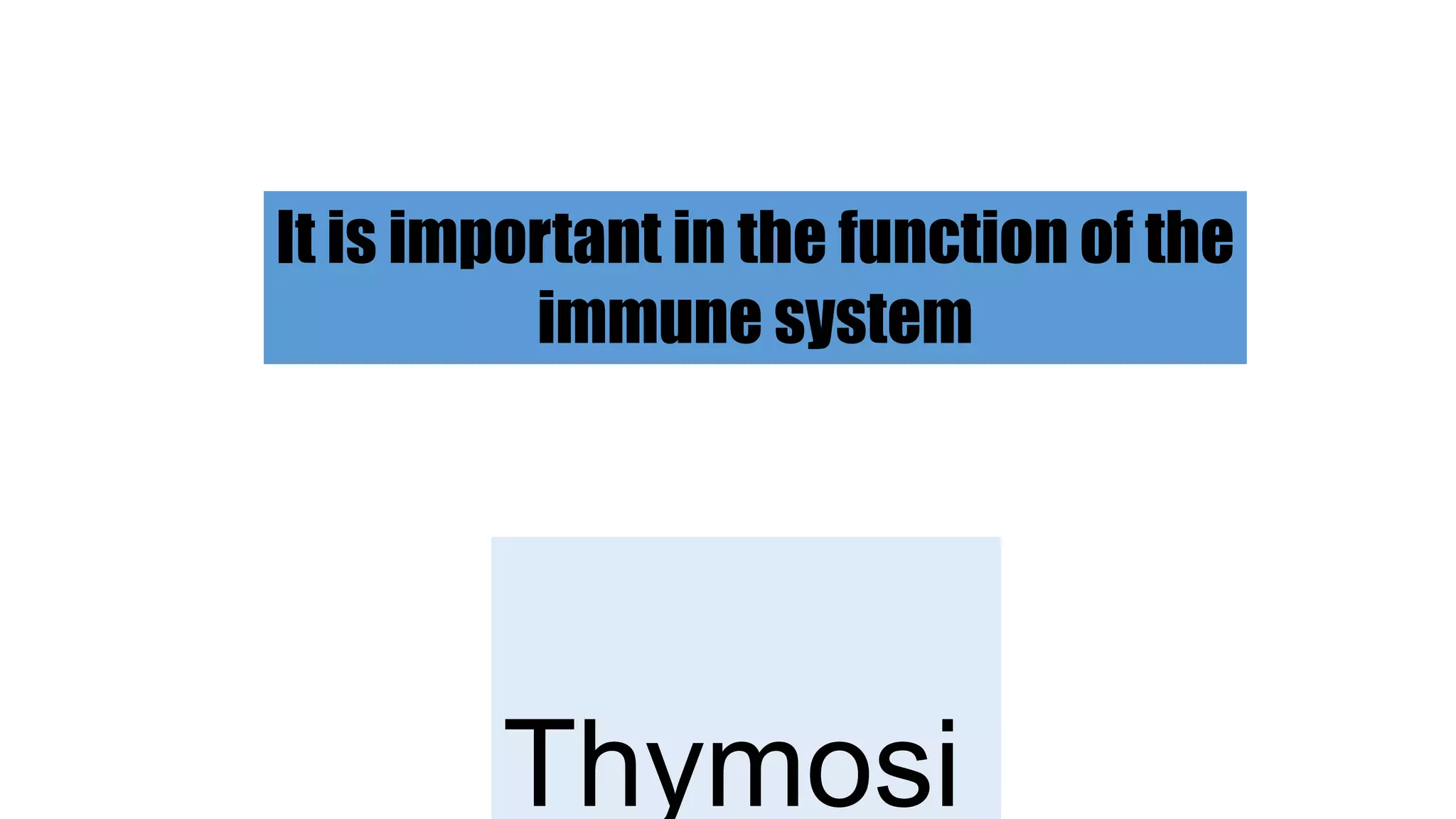 It is important in the function of the immune system

Thymosi